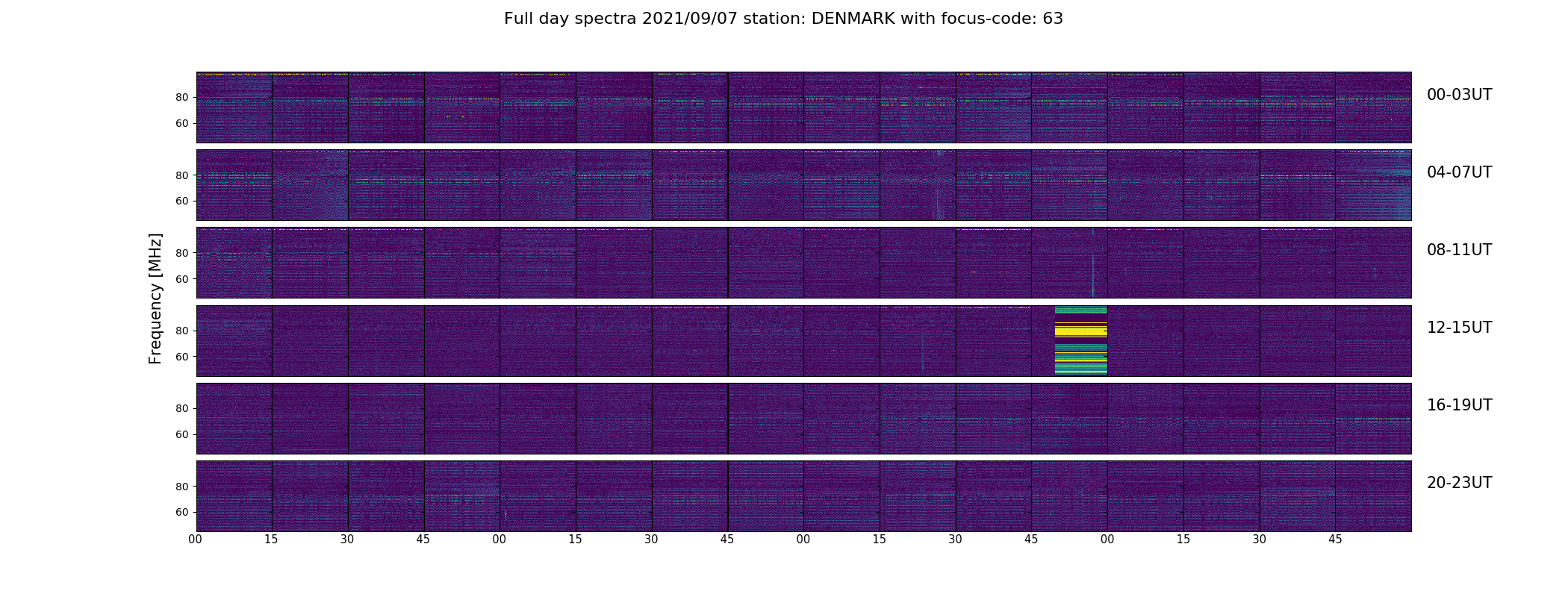 Full day spectra 2021/09/07 station: DENMARK with focus-code: 63

Frequency [MHz]

80
60
00-03UT

80
60
04-07UT

80
60
08-11UT

80
60
12-15UT

80
60
16-19UT

80
60
20-23UT

00 15 30 45 00 15 30 45 00 15 30 45 00 15 30 45